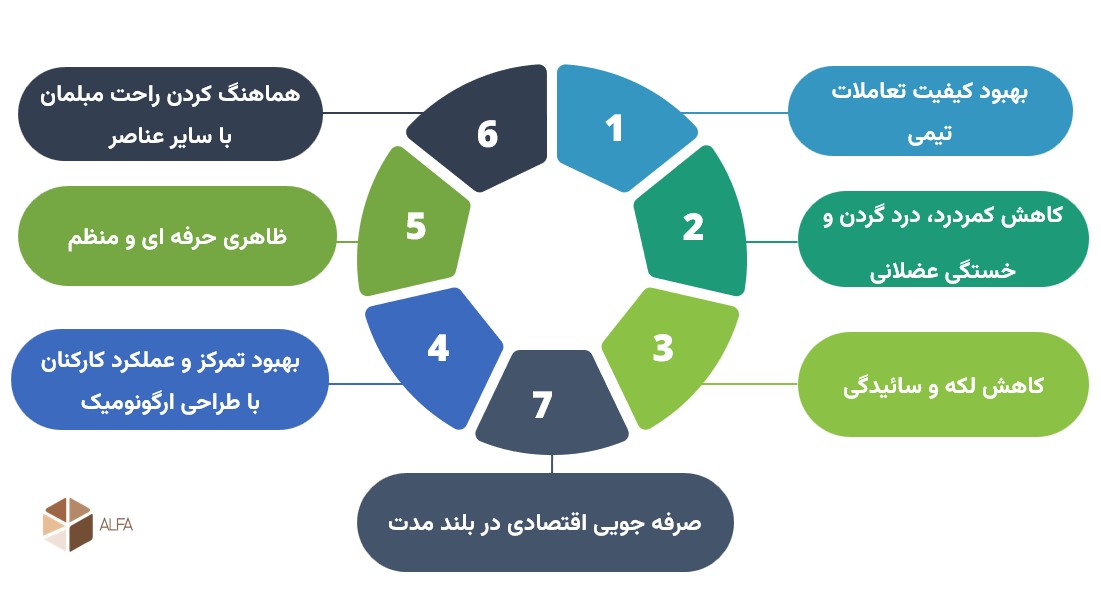 1
بهبود کیفیت تعاملات تیمی

2
کاهش کمردرد، درد گردن و خستگی عضلانی

3
کاهش لکه و سائیدگی

4
بهبود تمرکز و عملکرد کارکنان با طراحی ارگونومیک

5
ظاهری حرفه ای و منظم

6
هماهنگ کردن راحت مبلمان با سایر عناصر

7
صرفه جویی اقتصادی در بلند مدت

ALFA